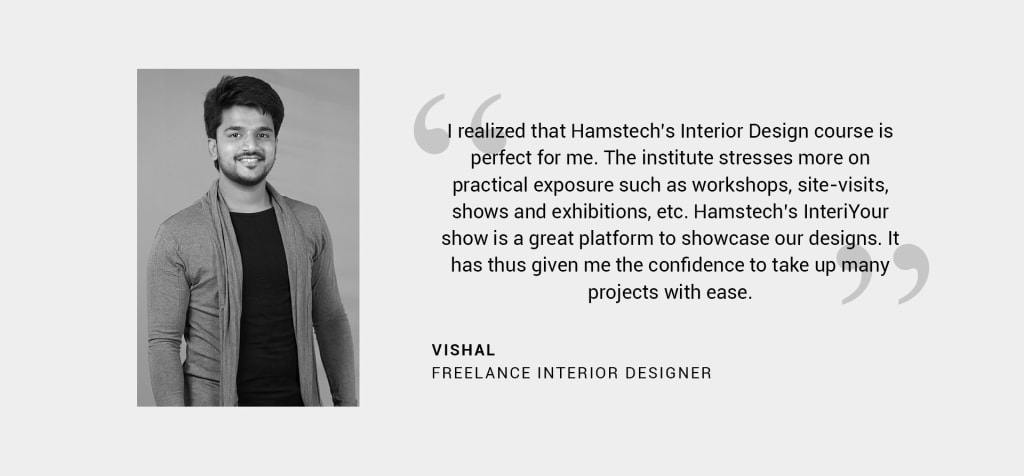 I realized that Hamstech's Interior Design course is perfect for me. The institute stresses more on practical exposure such as workshops, site-visits, shows and exhibitions, etc. Hamstech's InteriYour show is a great platform to showcase our designs. It has thus given me the confidence to take up many projects with ease.

VISHAL
FREELANCE INTERIOR DESIGNER